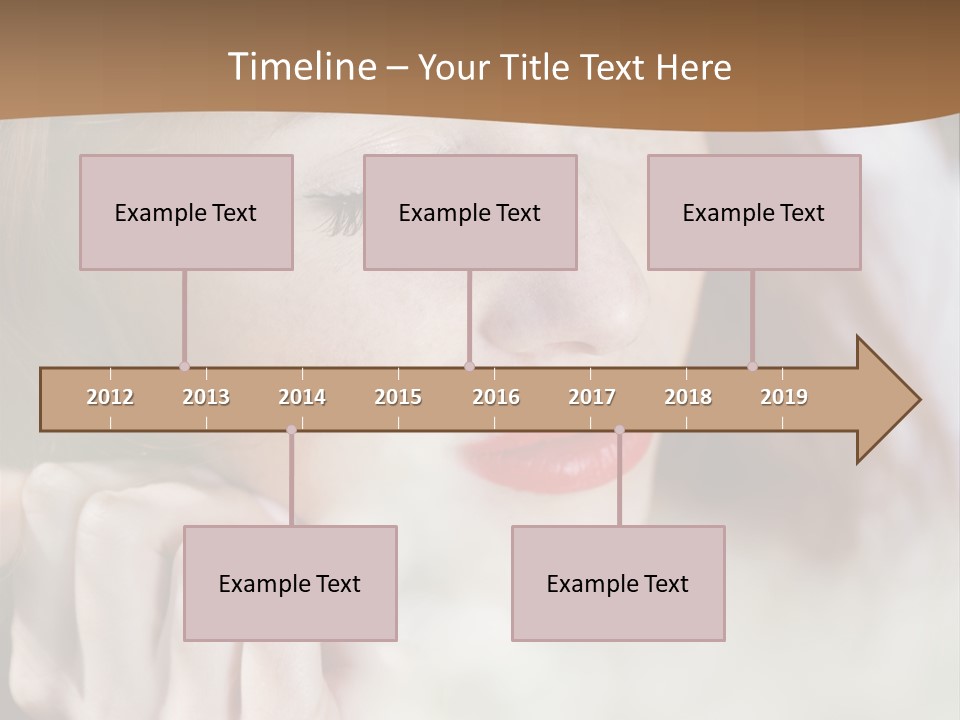 Timeline – Your Title Text Here

Example Text

Example Text

Example Text

2012 2013 2014 2015 2016 2017 2018 2019

Example Text

Example Text